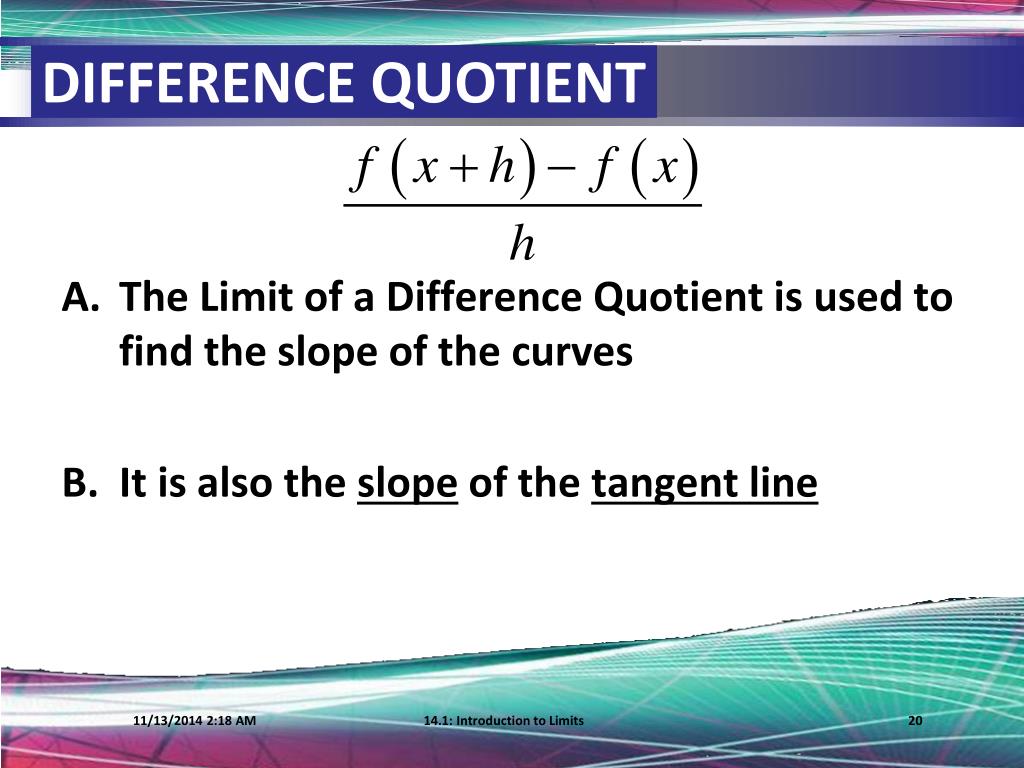 DIFFERENCE QUOTIENT

$\frac{f(x+h)-f(x)}{h}$

A. The Limit of a Difference Quotient is used to find the slope of the curves

B. It is also the slope of the tangent line

11/13/2014 2:18 AM

14.1: Introduction to Limits

20